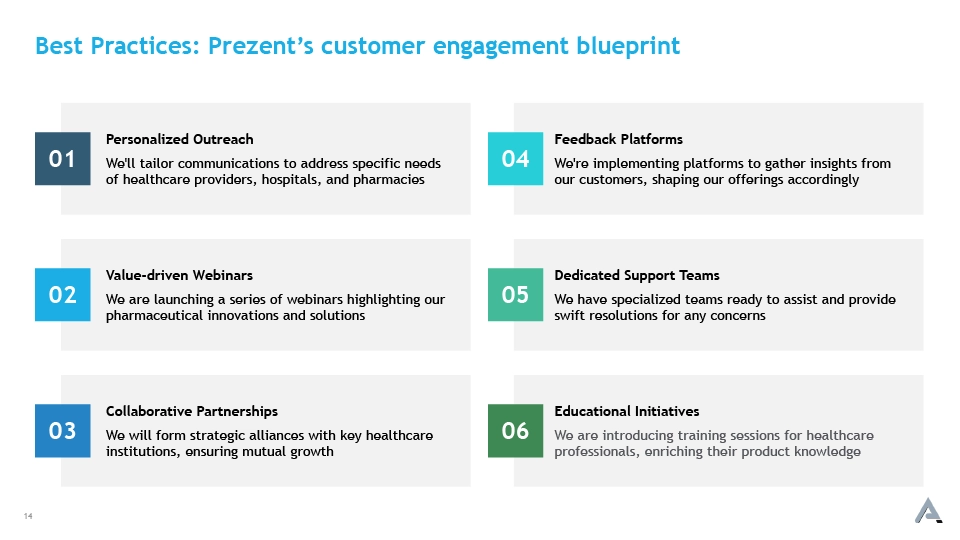 Best Practices: Prezent's customer engagement blueprint

01

Personalized Outreach

We'll tailor communications to address specific needs of healthcare providers, hospitals, and pharmacies

02

Value-driven Webinars

We are launching a series of webinars highlighting our pharmaceutical innovations and solutions

03

Collaborative Partnerships

We will form strategic alliances with key healthcare institutions, ensuring mutual growth

04

Feedback Platforms

We're implementing platforms to gather insights from our customers, shaping our offerings accordingly

05

Dedicated Support Teams

We have specialized teams ready to assist and provide swift resolutions for any concerns

06

Educational Initiatives

We are introducing training sessions for healthcare professionals, enriching their product knowledge

14